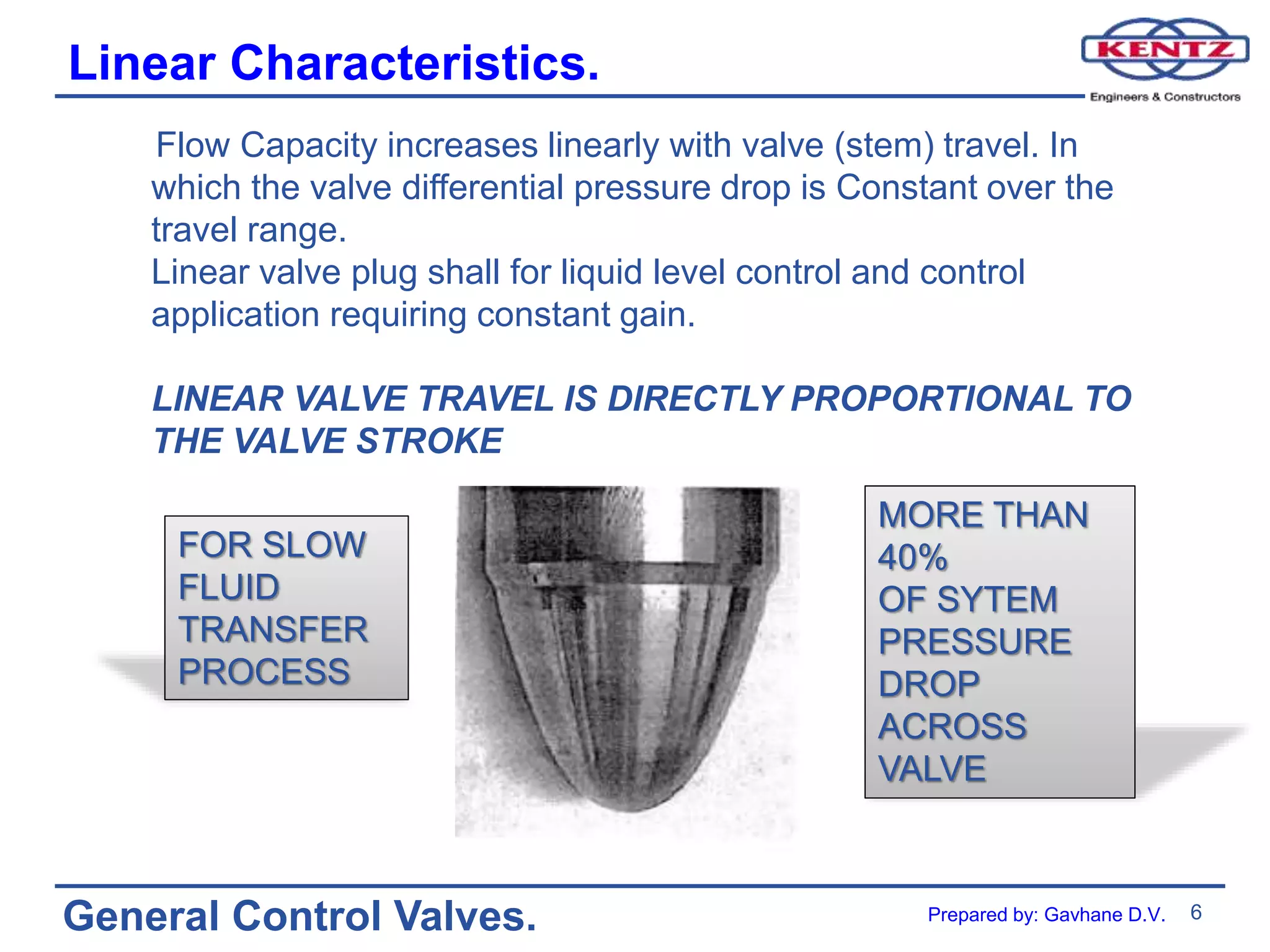 Linear Characteristics.

KENTZ
Engineers & Constructors

Flow Capacity increases linearly with valve (stem) travel. In which the valve differential pressure drop is Constant over the travel range.
Linear valve plug shall for liquid level control and control application requiring constant gain.

LINEAR VALVE TRAVEL IS DIRECTLY PROPORTIONAL TO THE VALVE STROKE

FOR SLOW FLUID TRANSFER PROCESS

MORE THAN 40% OF SYTEM PRESSURE DROP ACROSS VALVE

General Control Valves.

Prepared by: Gavhane D.V.

6